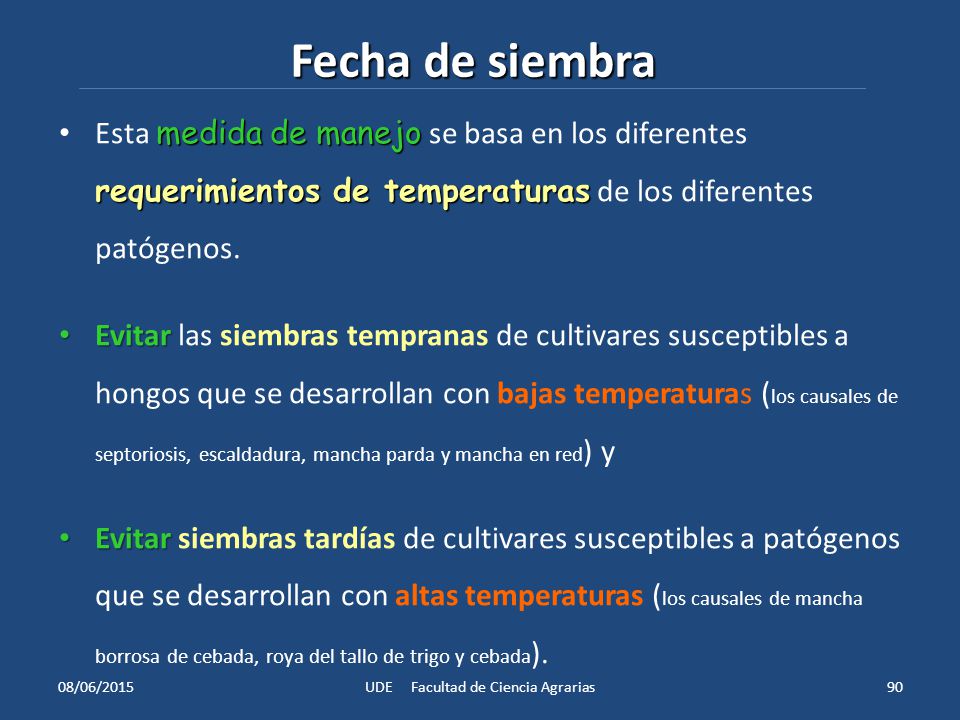 Fecha de siembra

• Esta medida de manejo se basa en los diferentes requerimientos de temperaturas de los diferentes patógenos.

• Evitar las siembras tempranas de cultivares susceptibles a hongos que se desarrollan con bajas temperaturas (los causales de septoriosis, escaldadura, mancha parda y mancha en red) y

• Evitar siembras tardías de cultivares susceptibles a patógenos que se desarrollan con altas temperaturas (los causales de mancha borrosa de cebada, roya del tallo de trigo y cebada).

08/06/2015 UDE Facultad de Ciencia Agrarias 90